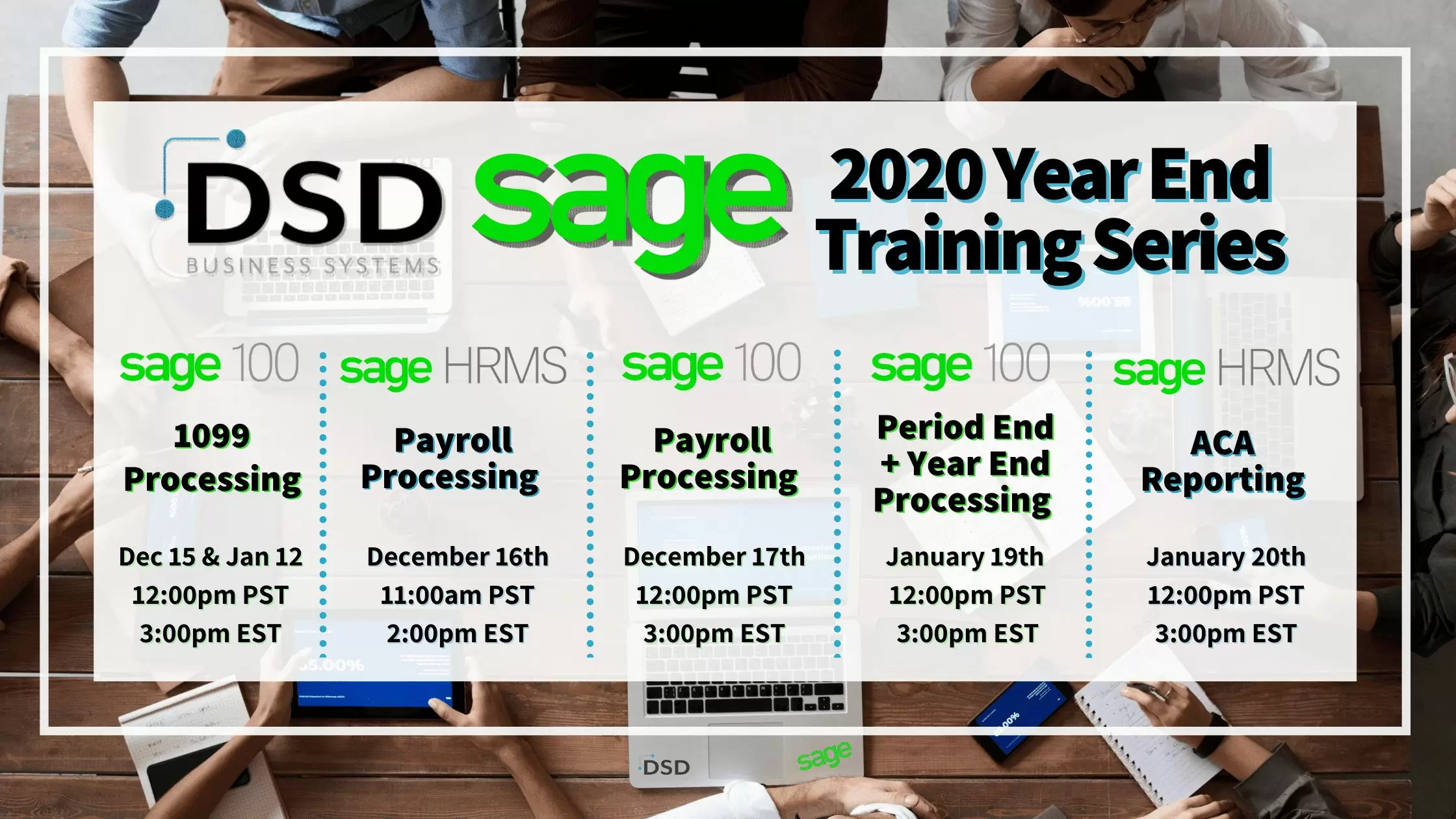 DSD BUSINESS SYSTEMS

sage

2020 Year End Training Series

sage 100

1099 Processing

Dec 15 & Jan 12
12:00pm PST
3:00pm EST

sage HRMS

Payroll Processing

December 16th
11:00am PST
2:00pm EST

sage 100

Payroll Processing

December 17th
12:00pm PST
3:00pm EST

sage 100

Period End + Year End Processing

January 19th
12:00pm PST
3:00pm EST

sage HRMS

ACA Reporting

January 20th
12:00pm PST
3:00pm EST

DSD

sage